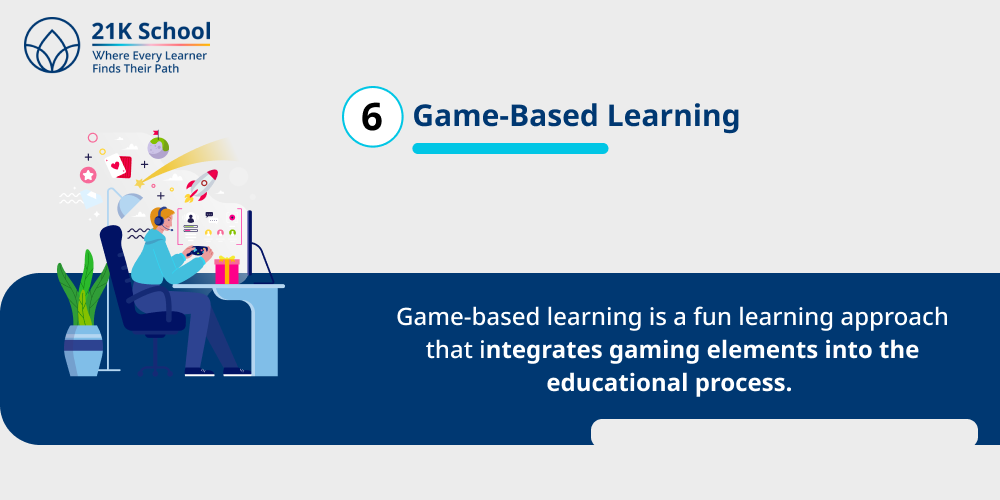 21K School
Where Every Learner Finds Their Path

6 Game-Based Learning

Game-based learning is a fun learning approach that integrates gaming elements into the educational process.